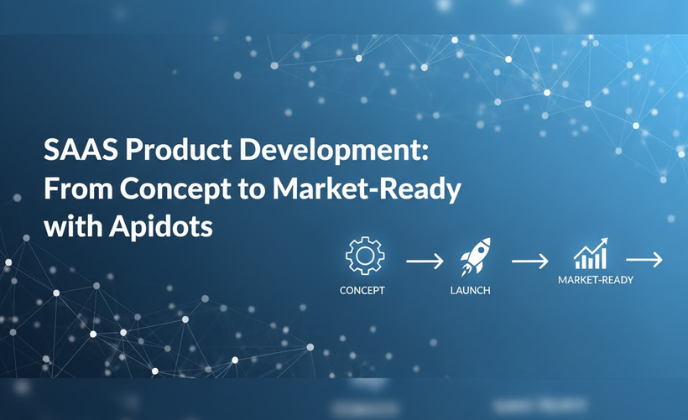 SAAS Product Development: From Concept to Market-Ready with Apidots

CONCEPT

LAUNCH

MARKET-READY